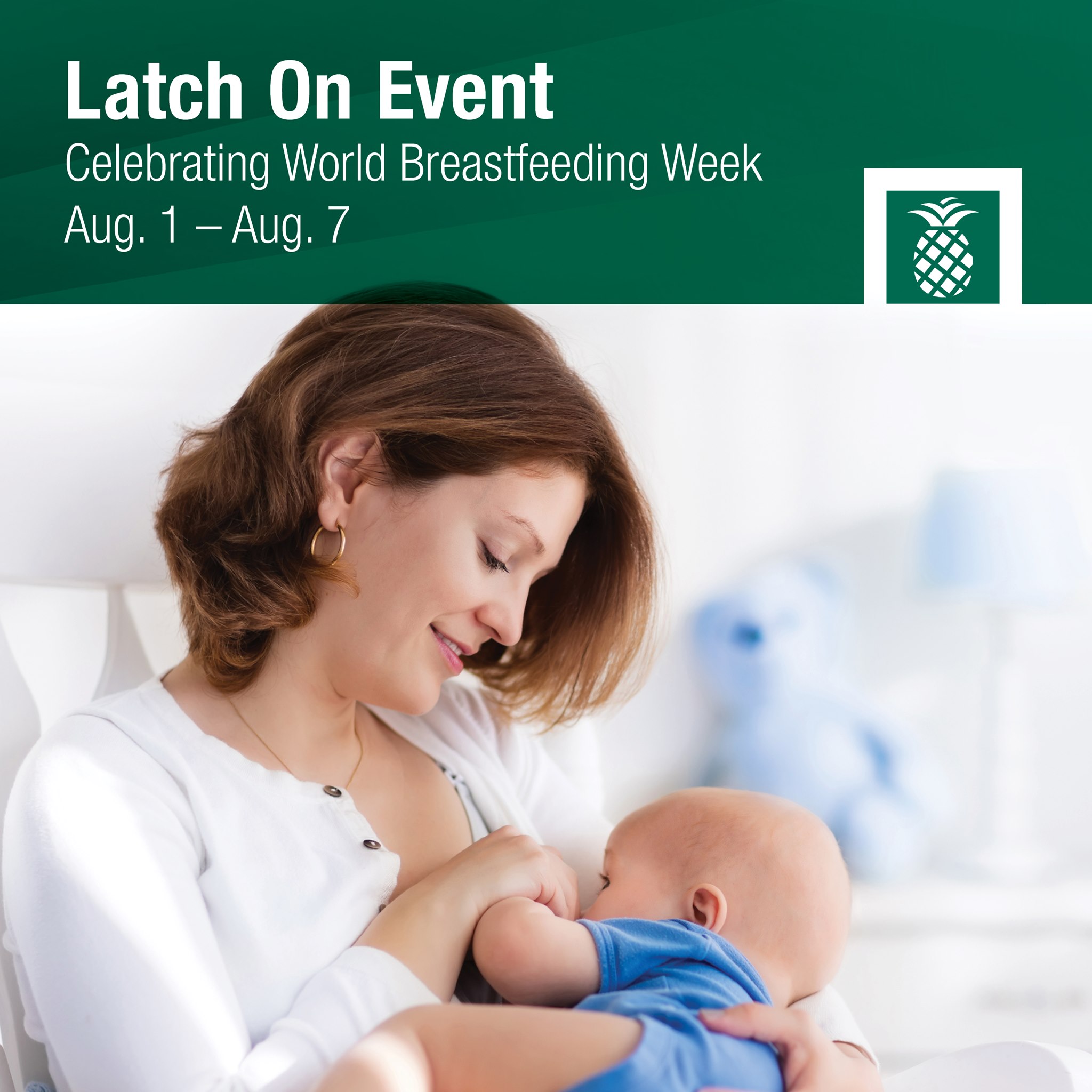 Latch On Event
Celebrating World Breastfeeding Week
Aug. 1 – Aug. 7